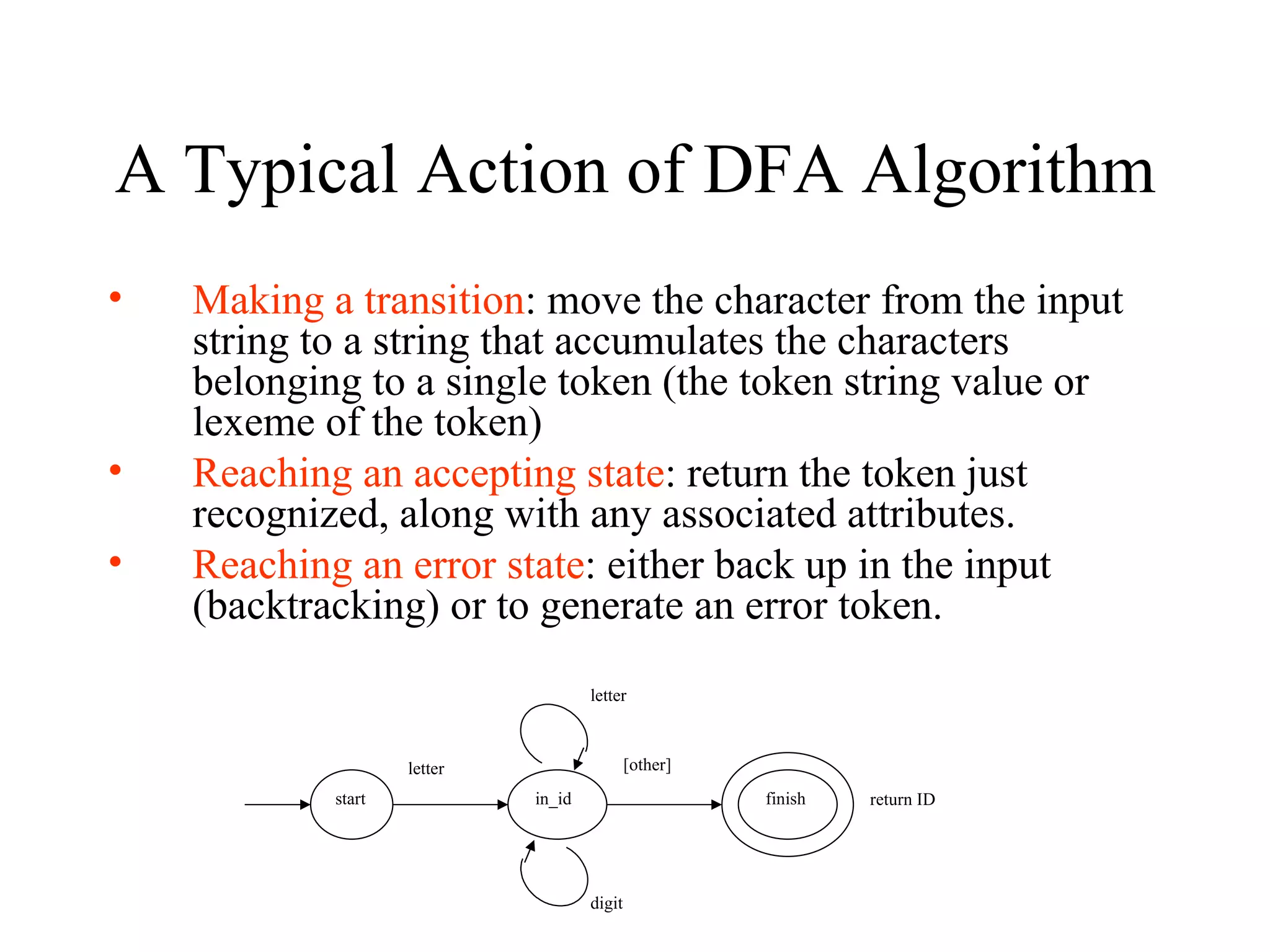 A Typical Action of DFA Algorithm

• Making a transition: move the character from the input string to a string that accumulates the characters belonging to a single token (the token string value or lexeme of the token)

• Reaching an accepting state: return the token just recognized, along with any associated attributes.

• Reaching an error state: either back up in the input (backtracking) or to generate an error token.

letter

letter

[other]

start

in_id

finish

return ID

digit